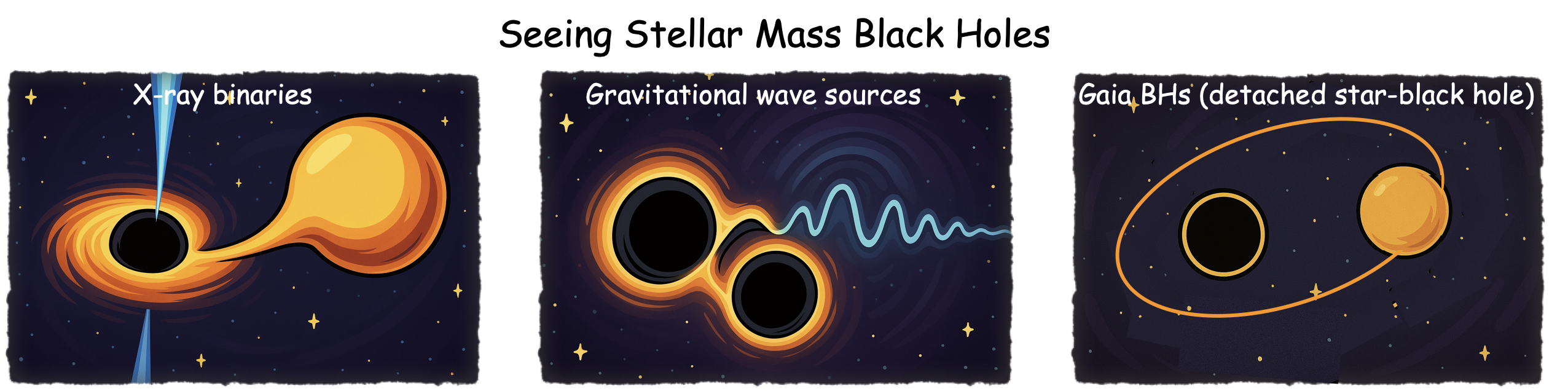 Seeing Stellar Mass Black Holes

X-ray binaries

Gravitational wave sources

Gaia BHs (detached star-black hole)